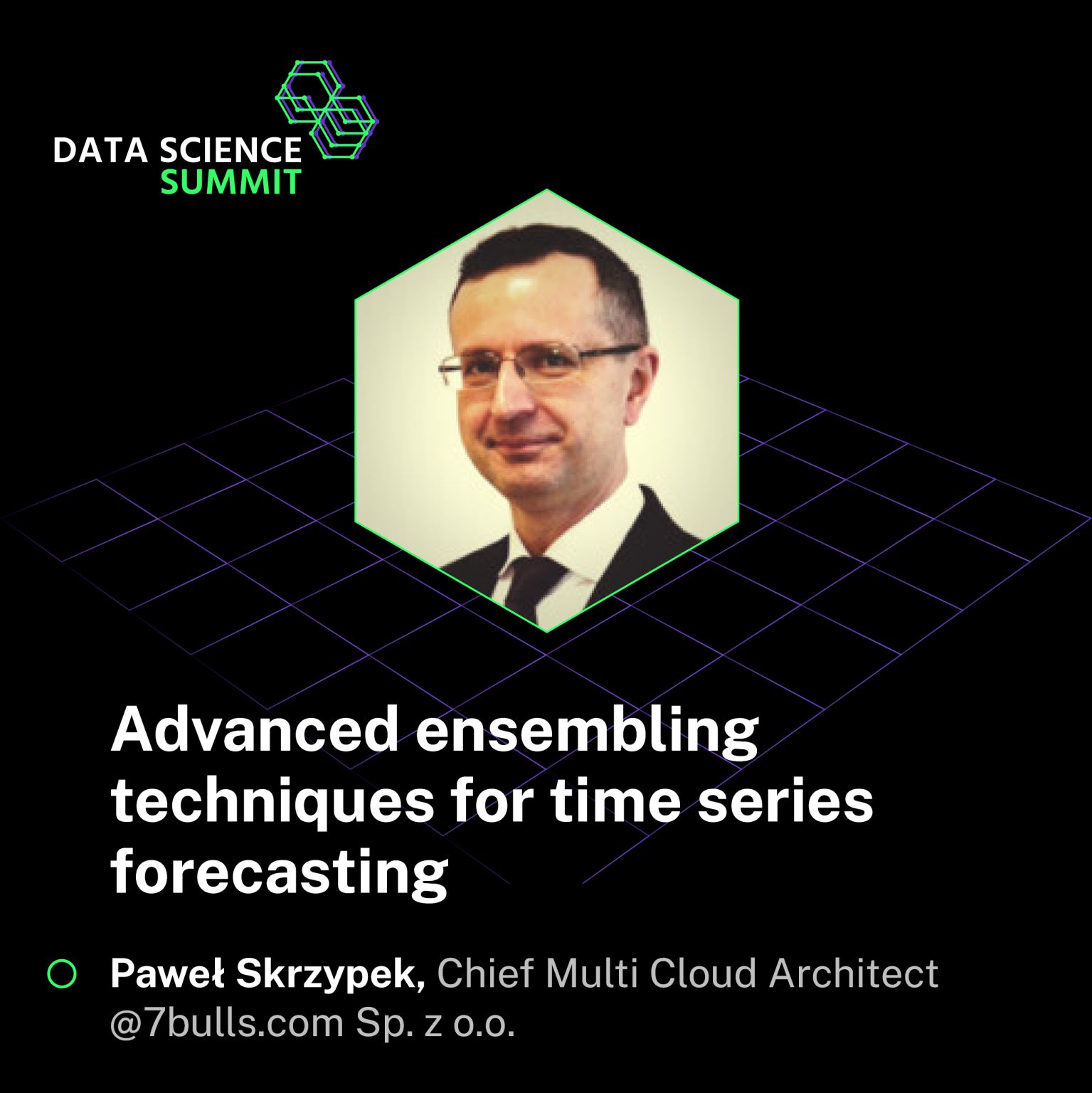 DATA SCIENCE
SUMMIT

Advanced ensembling techniques for time series forecasting

Paweł Skrzypek, Chief Multi Cloud Architect @7bulls.com Sp. z o.o.